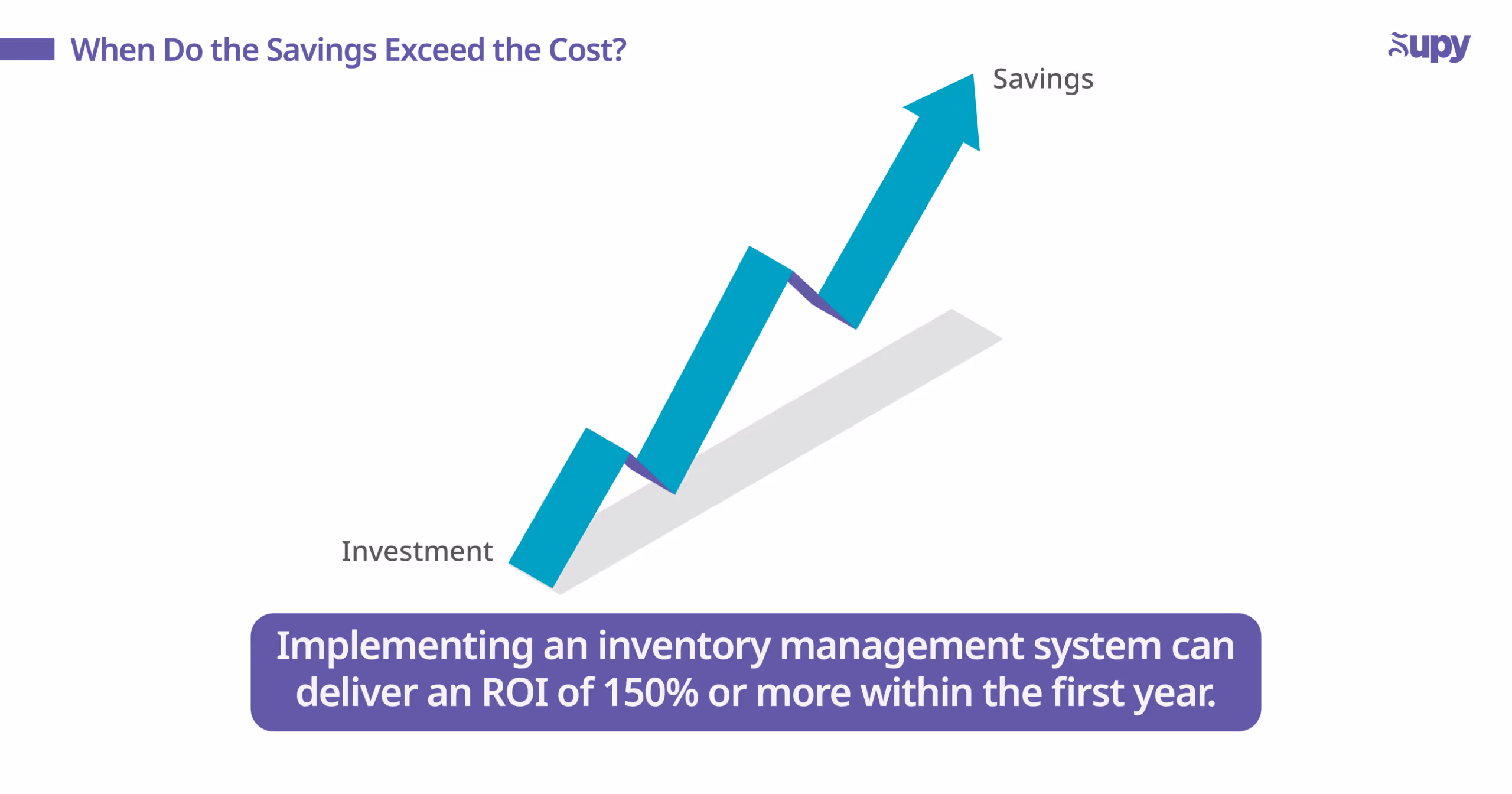 When Do the Savings Exceed the Cost?

supy

Savings

Investment

Implementing an inventory management system can deliver an ROI of 150% or more within the first year.